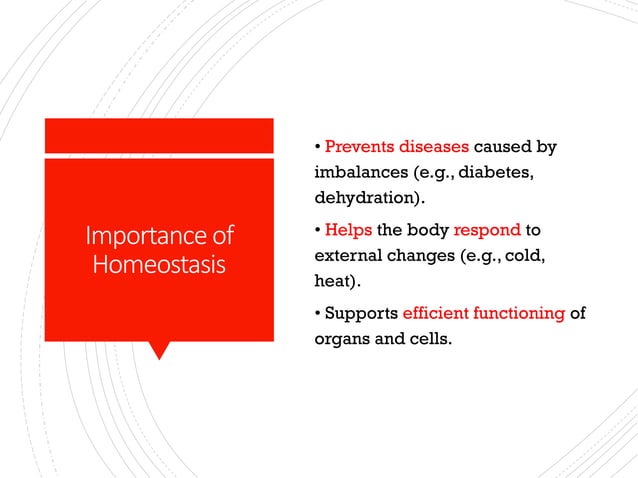 Importance of Homeostasis

• Prevents diseases caused by imbalances (e.g., diabetes, dehydration).

• Helps the body respond to external changes (e.g., cold, heat).

• Supports efficient functioning of organs and cells.